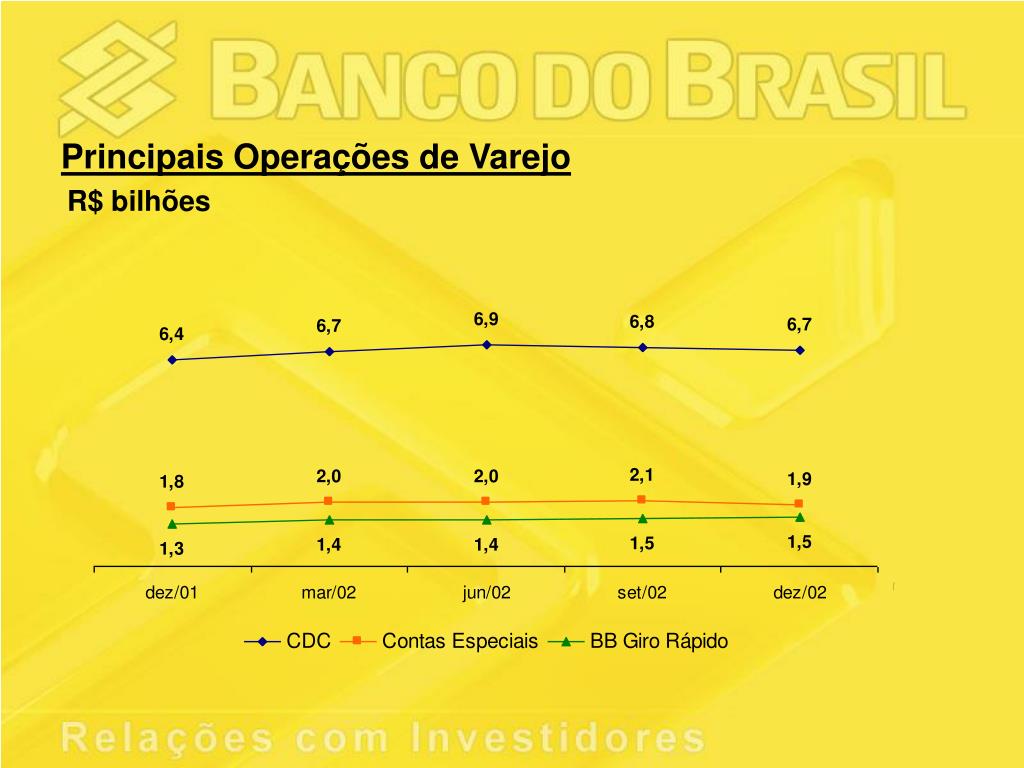 BANCO DO BRASIL

Principais Operações de Varejo
R$ bilhões

6,4
6,7
6,9
6,8
6,7

1,8
2,0
2,0
2,1
1,9

1,3
1,4
1,4
1,5
1,5

dez/01
mar/02
jun/02
set/02
dez/02

CDC
Contas Especiais
BB Giro Rápido

Relações com Investidores